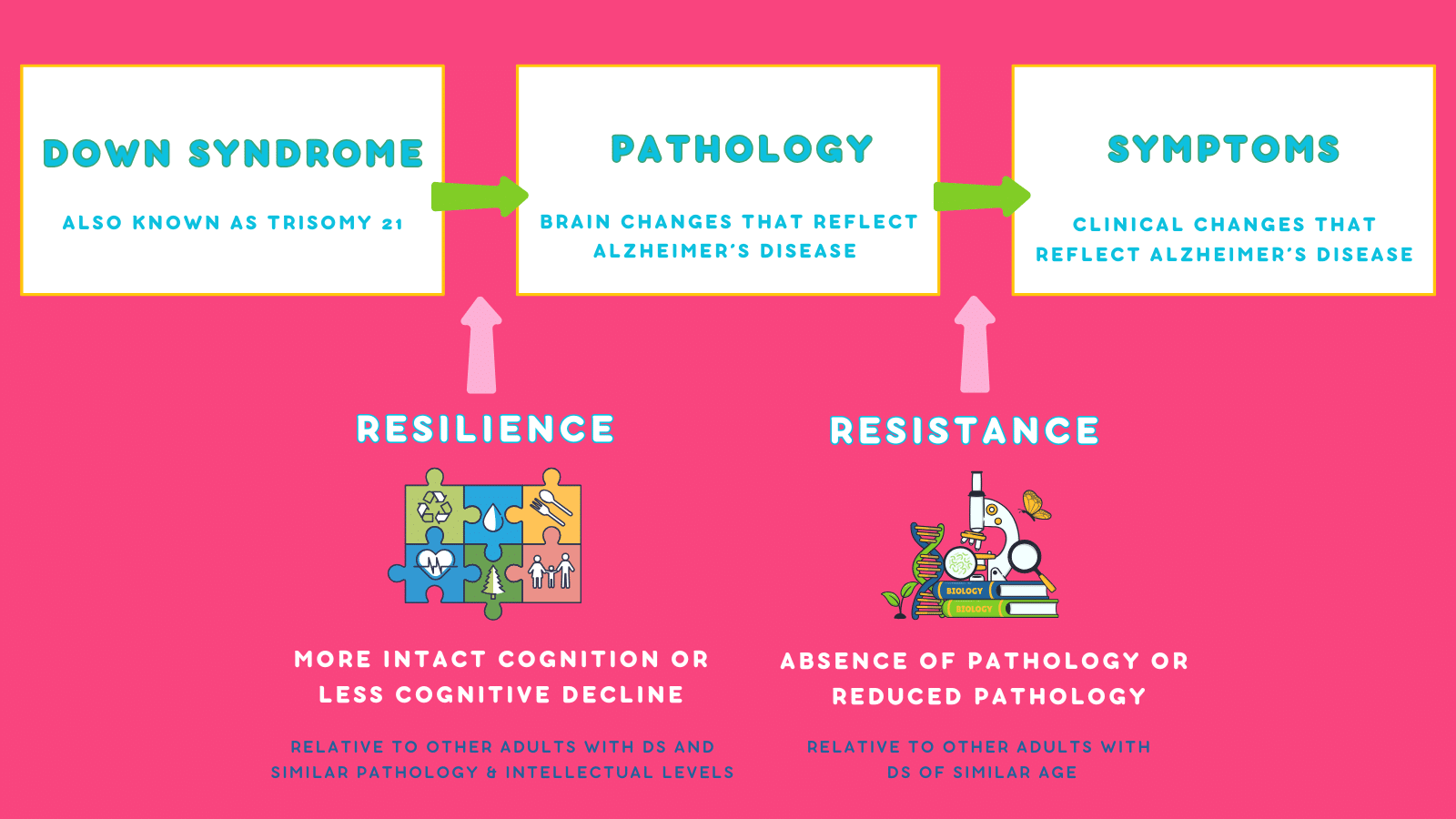 DOWN SYNDROME

ALSO KNOWN AS TRISOMY 21

PATHOLOGY

BRAIN CHANGES THAT REFLECT ALZHEIMER'S DISEASE

SYMPTOMS

CLINICAL CHANGES THAT REFLECT ALZHEIMER'S DISEASE

RESILIENCE

MORE INTACT COGNITION OR LESS COGNITIVE DECLINE

RELATIVE TO OTHER ADULTS WITH DS AND SIMILAR PATHOLOGY & INTELLECTUAL LEVELS

RESISTANCE

BIOLOGY

BIOLOGY

ABSENCE OF PATHOLOGY OR REDUCED PATHOLOGY

RELATIVE TO OTHER ADULTS WITH DS OF SIMILAR AGE